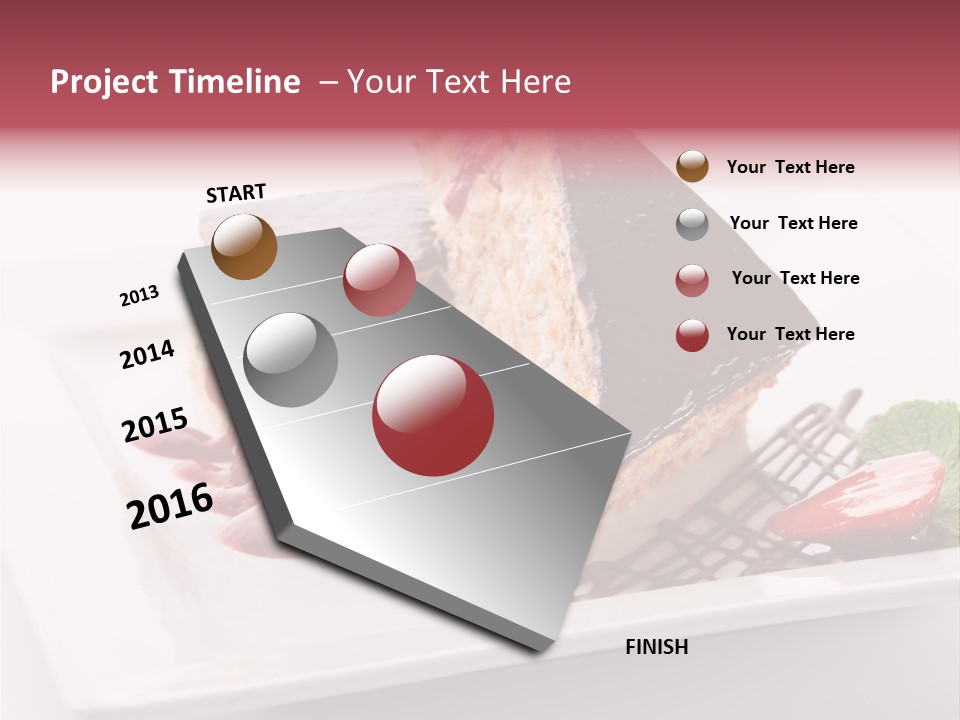 Project Timeline – Your Text Here

START

2013

2014

2015

2016

FINISH

Your Text Here

Your Text Here

Your Text Here

Your Text Here